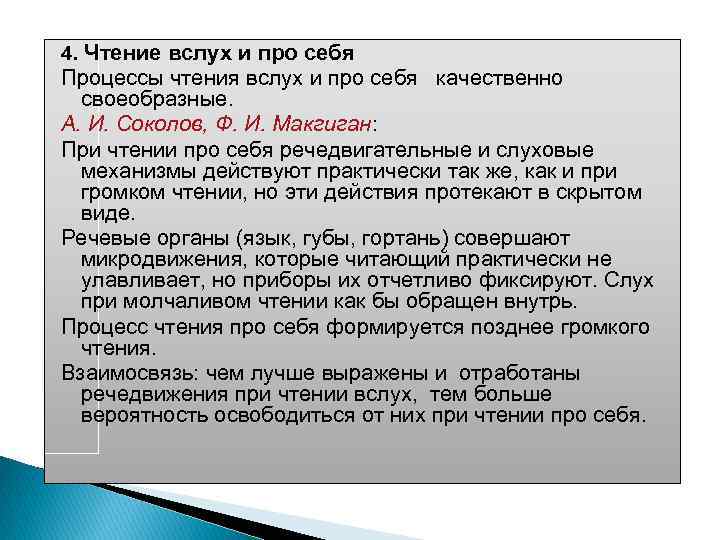 4. Чтение вслух и про себя

Процессы чтения вслух и про себя качественно своеобразные.

А. И. Соколов, Ф. И. Макгиган:

При чтении про себя речедвигательные и слуховые механизмы действуют практически так же, как и при громком чтении, но эти действия протекают в скрытом виде.

Речевые органы (язык, губы, гортань) совершают микродвижения, которые читающий практически не улавливает, но приборы их отчетливо фиксируют. Слух при молчаливом чтении как бы обращен внутрь.

Процесс чтения про себя формируется позднее громкого чтения.

Взаимосвязь: чем лучше выражены и отработаны речедвижения при чтении вслух, тем больше вероятность освободиться от них при чтении про себя.